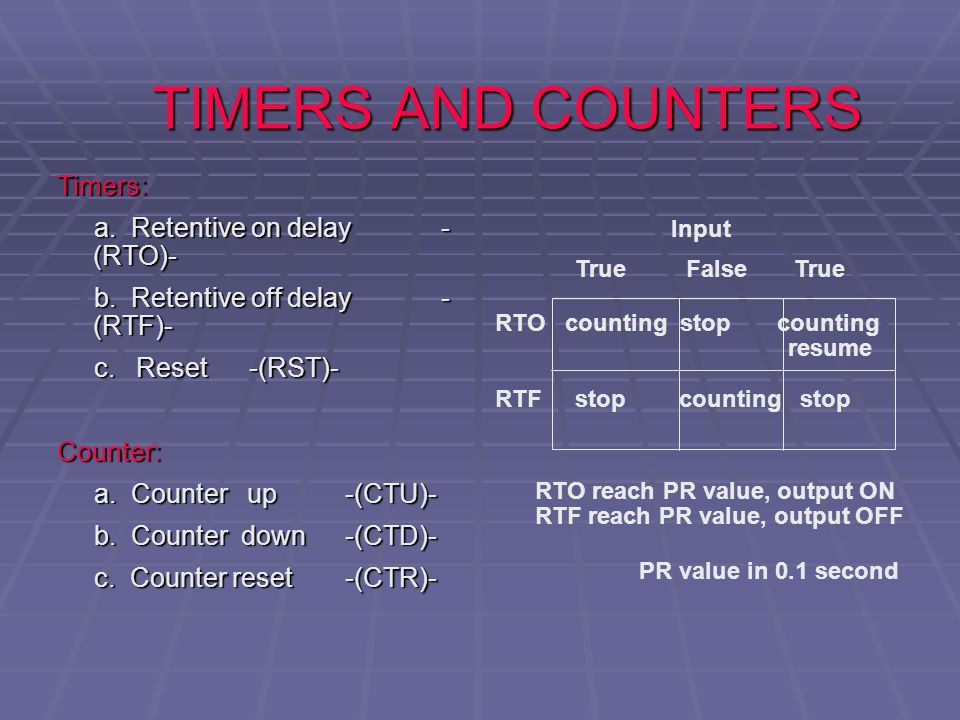 TIMERS AND COUNTERS

Timers:

a. Retentive on delay -(RTO)-

b. Retentive off delay -(RTF)-

c. Reset -(RST)-

Counter:

a. Counter up -(CTU)-

b. Counter down -(CTD)-

c. Counter reset -(CTR)-

Input

| | True | False | True |
|---|---|---|---|
| RTO | counting | stop | counting resume |
| RTF | stop | counting | stop |

RTO reach PR value, output ON
RTF reach PR value, output OFF

PR value in 0.1 second